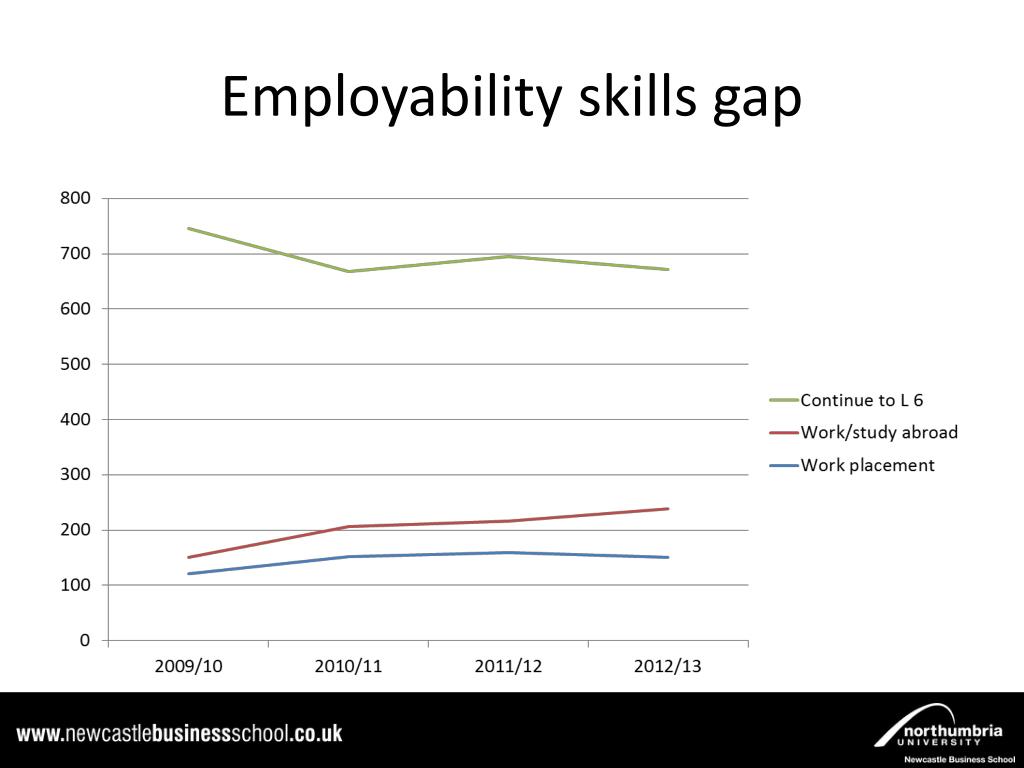 Employability skills gap

800
700
600
500
400
300
200
100
0

2009/10
2010/11
2011/12
2012/13

Continue to L 6
Work/study abroad
Work placement

www.newcastlebusinessschool.co.uk

northumbria
UNIVERSITY
Newcastle Business School